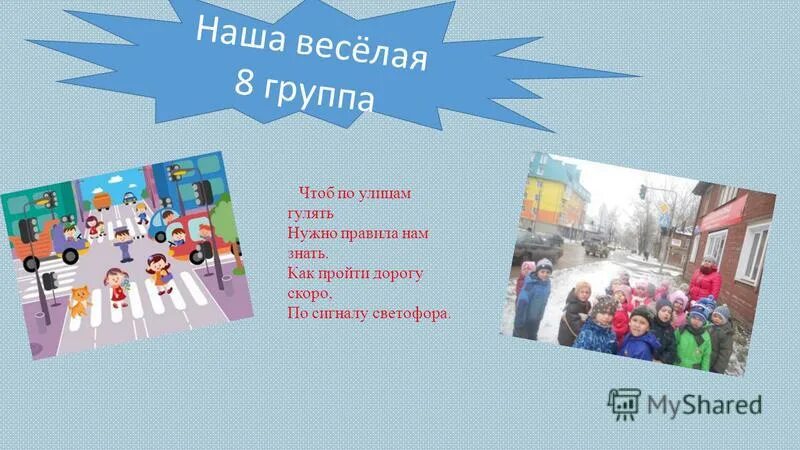 Наша весёлая
8 группа

Чтоб по улицам гулять
Нужно правила нам знать.
Как пройти дорогу скоро,
По сигналу светофора.

MyShared